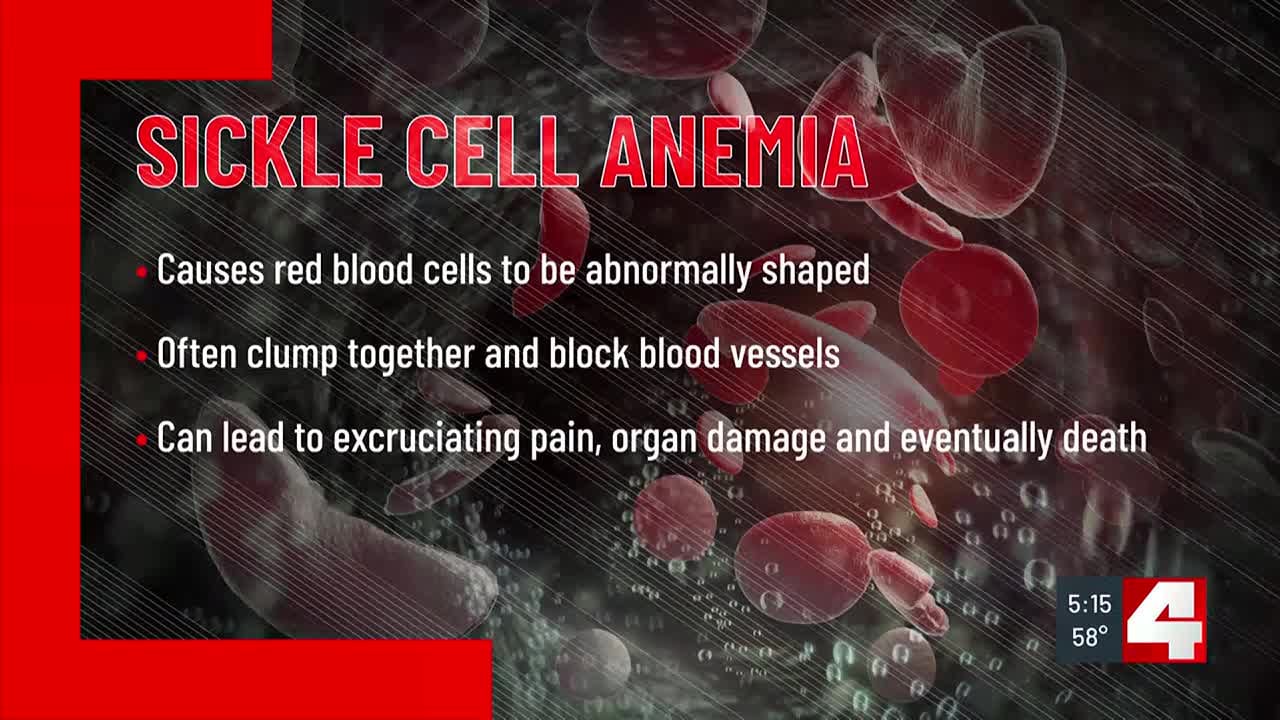 SICKLE CELL ANEMIA

• Causes red blood cells to be abnormally shaped

• Often clump together and block blood vessels

• Can lead to excruciating pain, organ damage and eventually death

5:15
58°
4